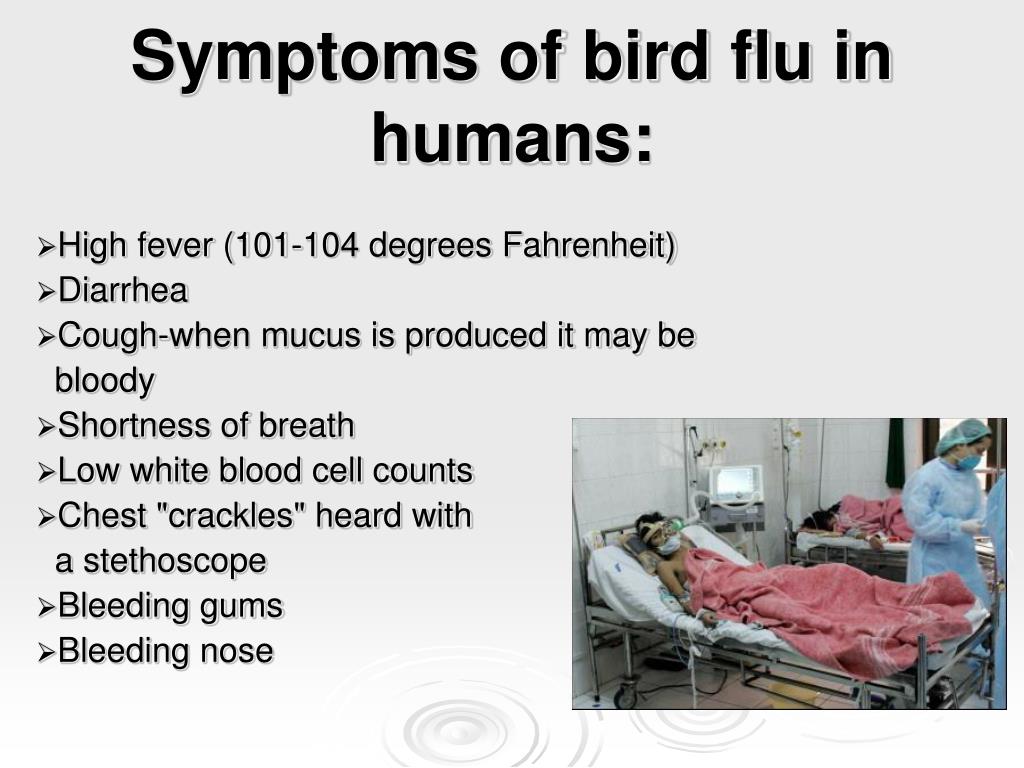 Symptoms of bird flu in humans:

➢High fever (101-104 degrees Fahrenheit)
➢Diarrhea
➢Cough-when mucus is produced it may be bloody
➢Shortness of breath
➢Low white blood cell counts
➢Chest "crackles" heard with a stethoscope
➢Bleeding gums
➢Bleeding nose